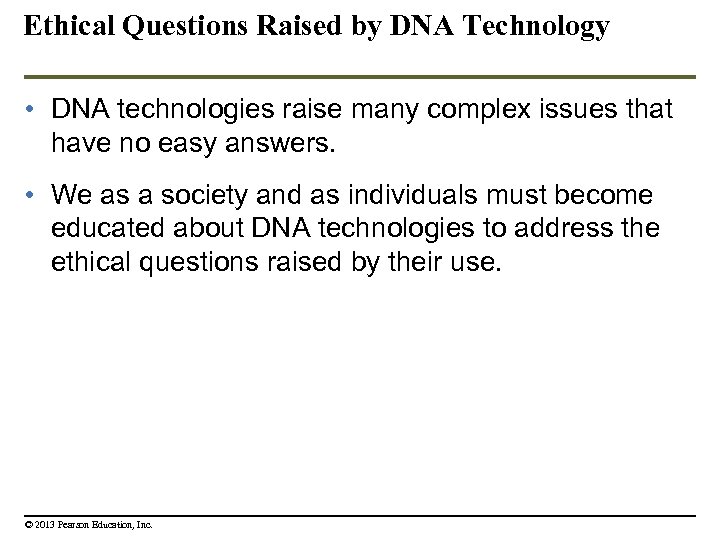 Ethical Questions Raised by DNA Technology

• DNA technologies raise many complex issues that have no easy answers.

• We as a society and as individuals must become educated about DNA technologies to address the ethical questions raised by their use.

© 2013 Pearson Education, Inc.